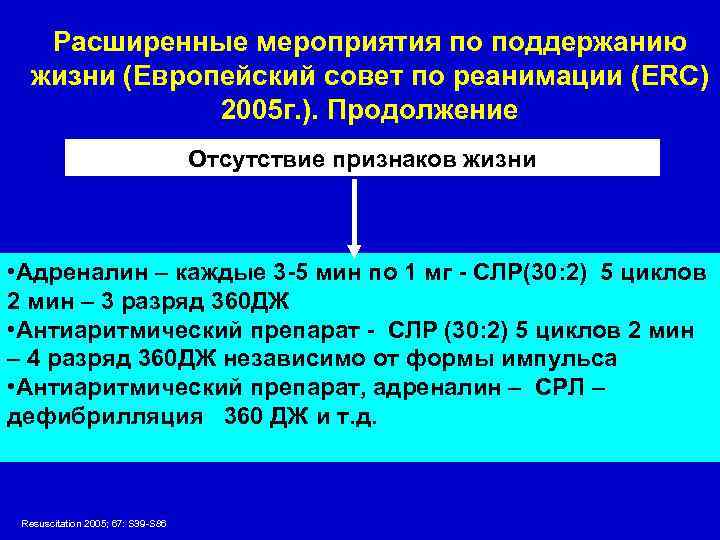 Расширенные мероприятия по поддержанию жизни (Европейский совет по реанимации (ERC) 2005г.). Продолжение

Отсутствие признаков жизни

•Адреналин – каждые 3-5 мин по 1 мг - СЛР(30:2) 5 циклов 2 мин – 3 разряд 360ДЖ
•Антиаритмический препарат - СЛР (30:2) 5 циклов 2 мин – 4 разряд 360ДЖ независимо от формы импульса
•Антиаритмический препарат, адреналин – СРЛ – дефибрилляция 360 ДЖ и т.д.

Resuscitation 2005; 67: S39-S86